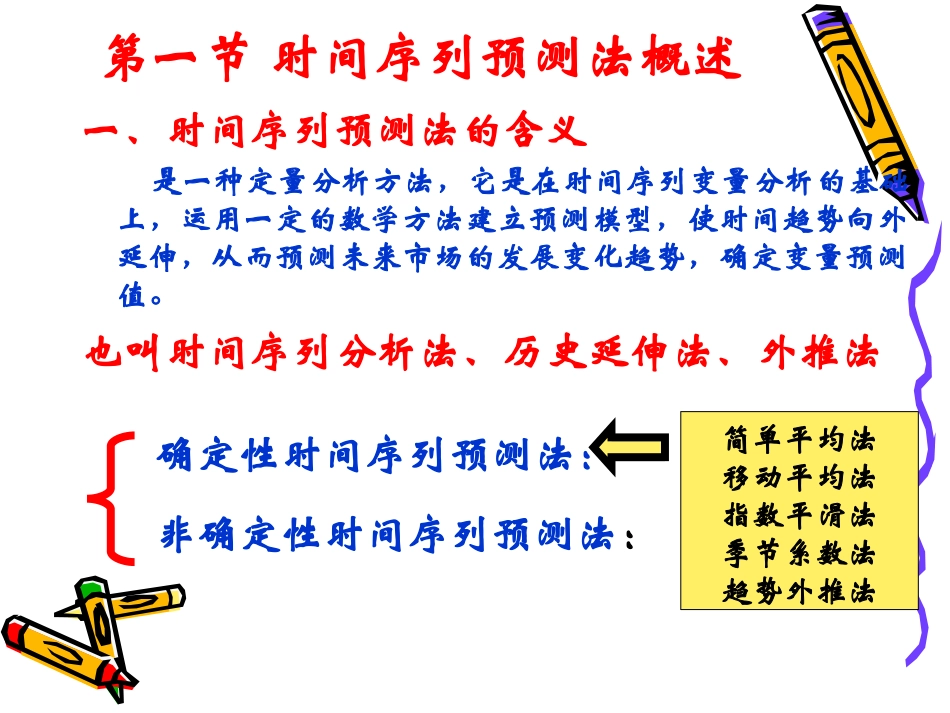 第一节 时间序列预测法概述

一、时间序列预测法的含义

是一种定量分析方法，它是在时间序列变量分析的基础上，运用一定的数学方法建立预测模型，使时间趋势向外延伸，从而预测未来市场的发展变化趋势，确定变量预测值。

也叫时间序列分析法、历史延伸法、外推法

确定性时间序列预测法：

非确定性时间序列预测法：

简单平均法
移动平均法
指数平滑法
季节系数法
趋势外推法